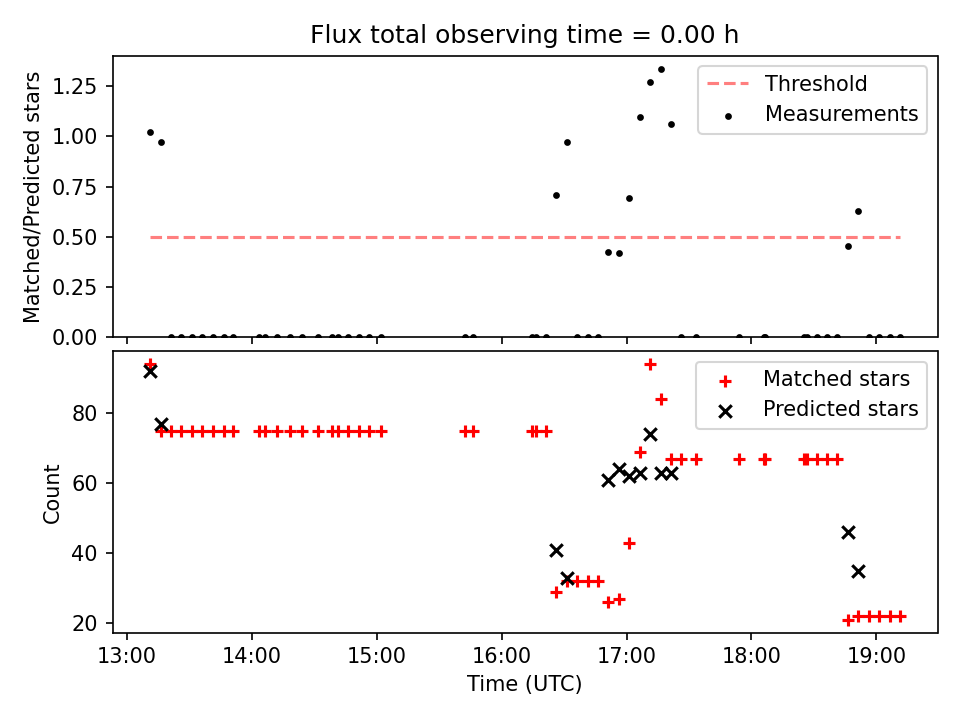 Flux total observing time = 0.00 h

Matched/Predicted stars

1.25
1.00
0.75
0.50
0.25
0.00

Threshold
Measurements

Count

80
60
40
20

Matched stars
Predicted stars

13:00 14:00 15:00 16:00 17:00 18:00 19:00

Time (UTC)